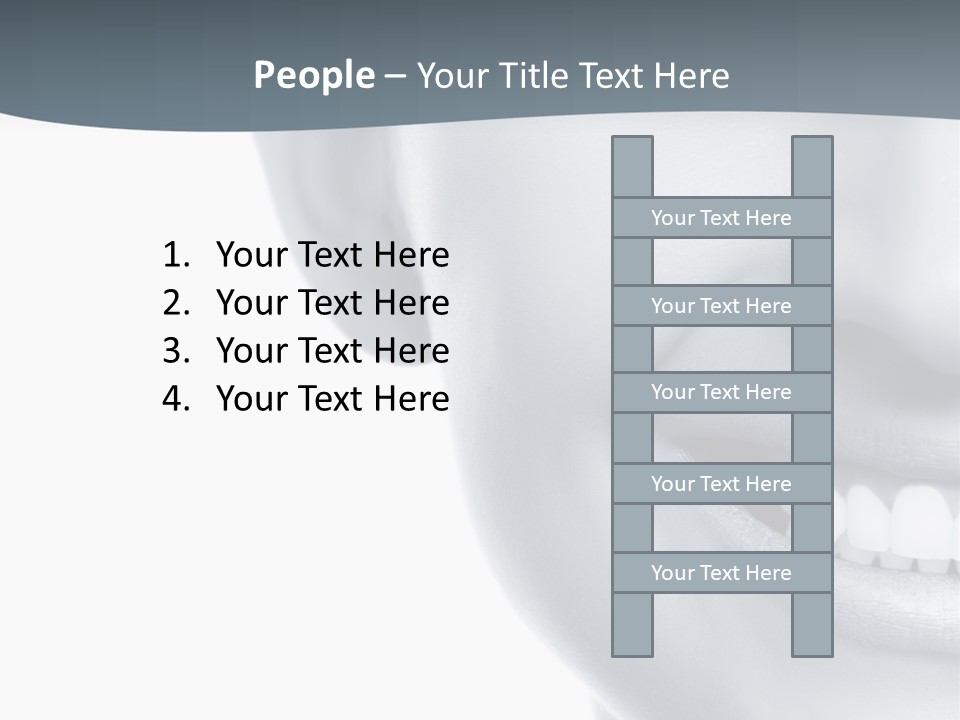 People – Your Title Text Here

1. Your Text Here
2. Your Text Here
3. Your Text Here
4. Your Text Here

Your Text Here

Your Text Here

Your Text Here

Your Text Here

Your Text Here